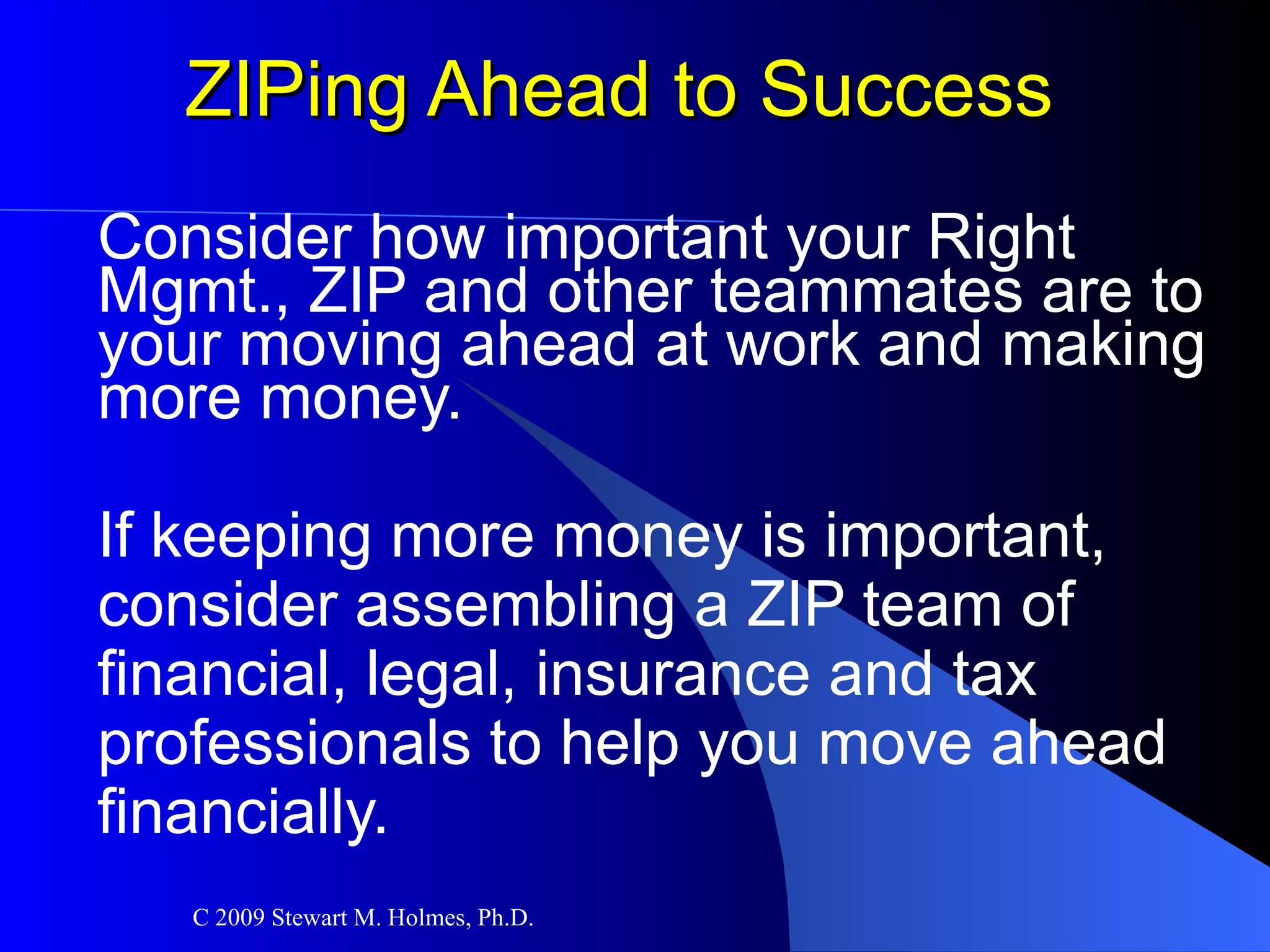 ZIPing Ahead to Success

Consider how important your Right Mgmt., ZIP and other teammates are to your moving ahead at work and making more money.

If keeping more money is important, consider assembling a ZIP team of financial, legal, insurance and tax professionals to help you move ahead financially.

C 2009 Stewart M. Holmes, Ph.D.